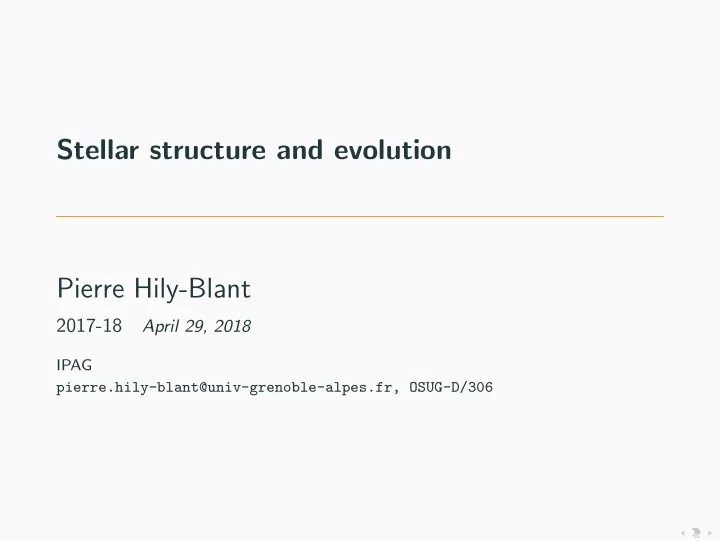 Stellar structure and evolution

Pierre Hily-Blant

2017-18 April 29, 2018

IPAG
pierre.hily-blant@univ-grenoble-alpes.fr, OSUG-D/306